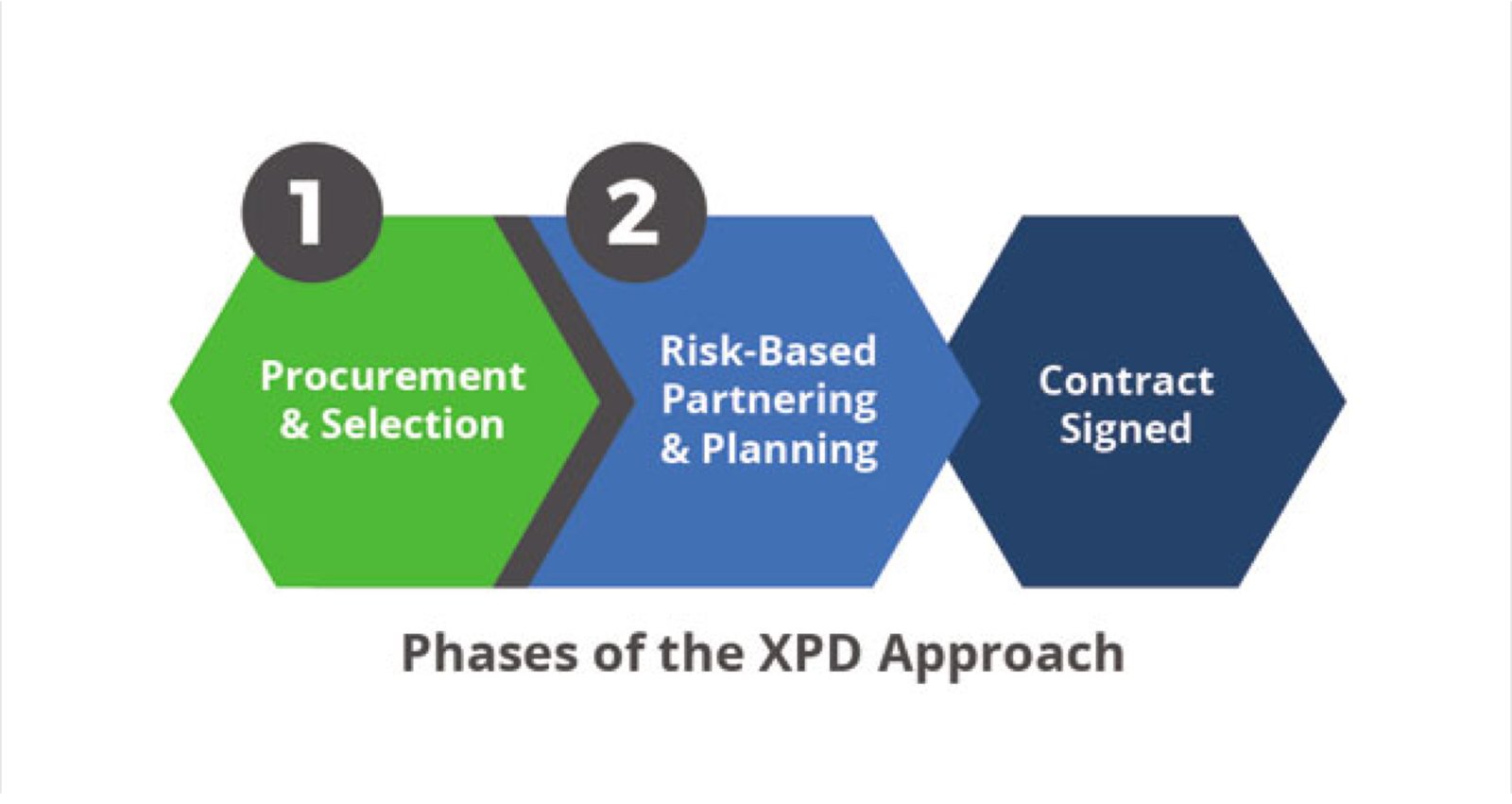 1

Procurement & Selection

2

Risk-Based Partnering & Planning

Contract Signed

Phases of the XPD Approach